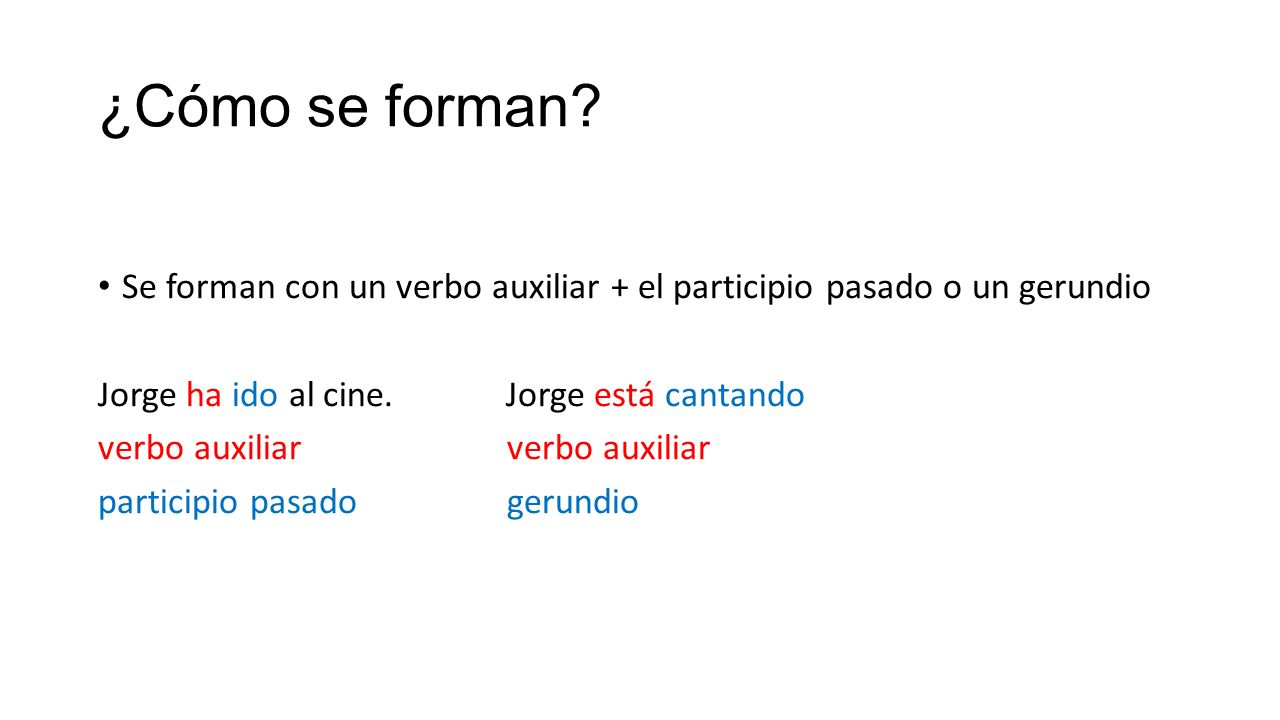 ¿Cómo se forman?

• Se forman con un verbo auxiliar + el participio pasado o un gerundio

Jorge ha ido al cine.
verbo auxiliar
participio pasado

Jorge está cantando
verbo auxiliar
gerundio